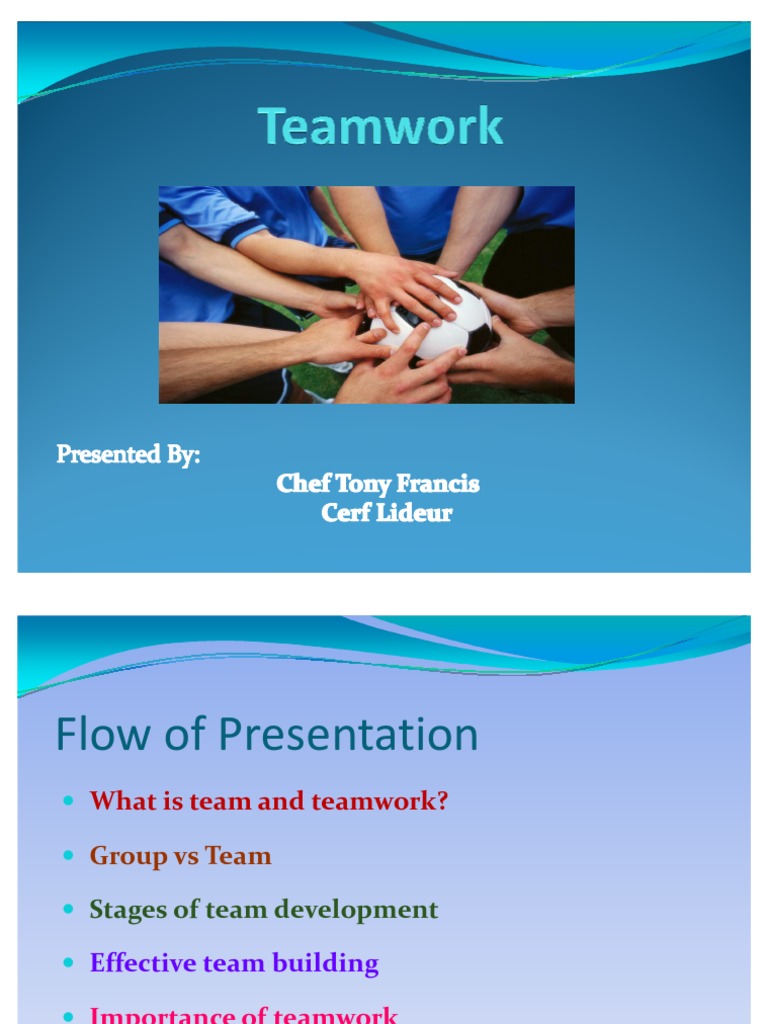 Teamwork

Presented By:
Chef Tony Francis
Cerf Lideur

Flow of Presentation

- What is team and teamwork?
- Group vs Team
- Stages of team development
- Effective team building
- Importance of teamwork